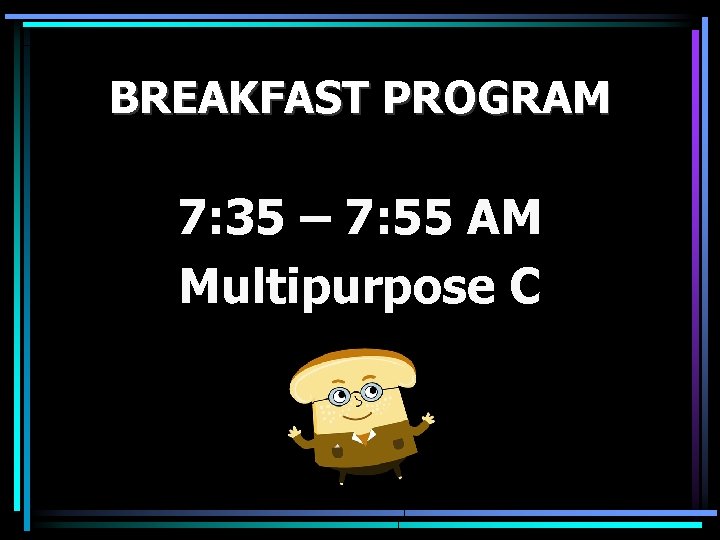 BREAKFAST PROGRAM

7:35 – 7:55 AM
Multipurpose C